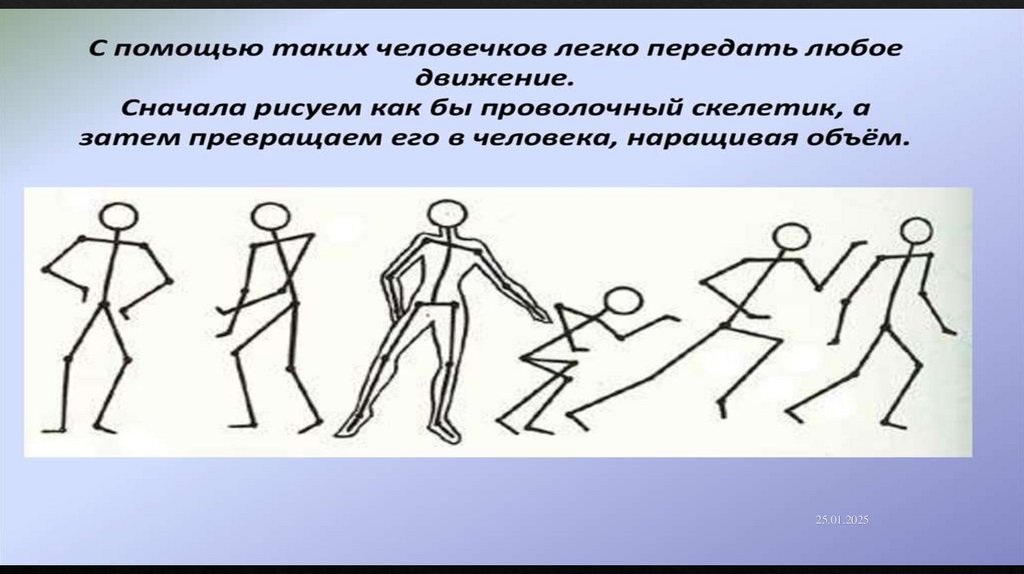 С помощью таких человечков легко передать любое движение.
Сначала рисуем как бы проволочный скелетик, а затем превращаем его в человека, наращивая объём.

25.01.2025